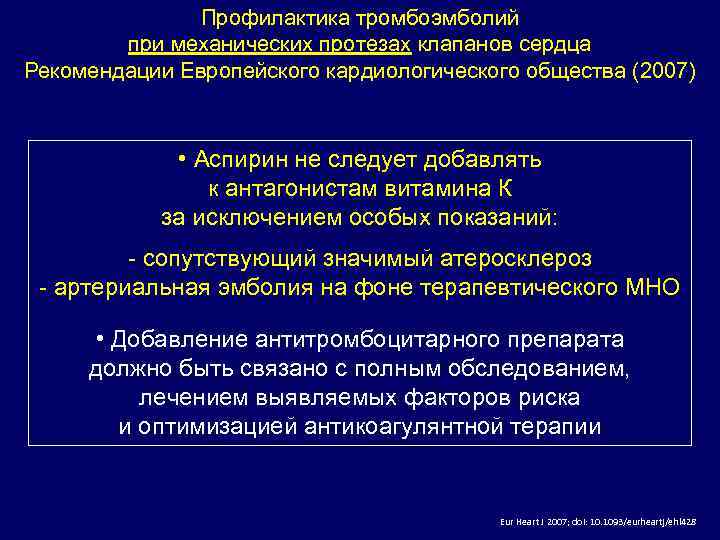 Профилактика тромбоэмболий при механических протезах клапанов сердца Рекомендации Европейского кардиологического общества (2007)

• Аспирин не следует добавлять к антагонистам витамина К за исключением особых показаний:

- сопутствующий значимый атеросклероз
- артериальная эмболия на фоне терапевтического МНО

• Добавление антитромбоцитарного препарата должно быть связано с полным обследованием, лечением выявляемых факторов риска и оптимизацией антикоагулянтной терапии

Eur Heart J 2007; doi: 10.1093/eurheartj/ehl428